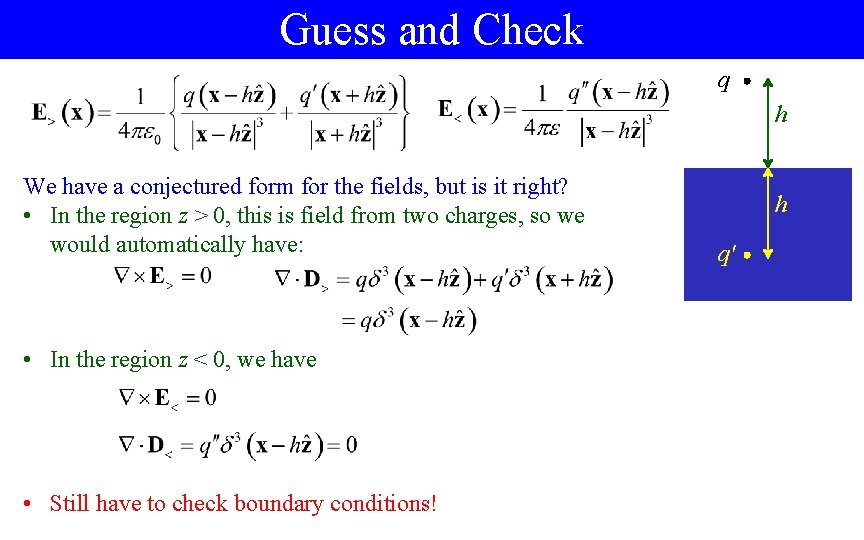 Guess and Check

$\mathbf{E}_{>}(\mathbf{x}) = \frac{1}{4\pi\varepsilon_0}\left\{\frac{q(\mathbf{x}-h\hat{\mathbf{z}})}{|\mathbf{x}-h\hat{\mathbf{z}}|^3} + \frac{q'(\mathbf{x}+h\hat{\mathbf{z}})}{|\mathbf{x}+h\hat{\mathbf{z}}|^3}\right\}$ $\mathbf{E}_{<}(\mathbf{x}) = \frac{1}{4\pi\varepsilon}\frac{q''(\mathbf{x}-h\hat{\mathbf{z}})}{|\mathbf{x}-h\hat{\mathbf{z}}|^3}$

$q$

$h$

$h$

$q'$

We have a conjectured form for the fields, but is it right?

• In the region $z > 0$, this is field from two charges, so we would automatically have:

$\nabla \times \mathbf{E}_{>} = 0$ $\nabla \cdot \mathbf{D}_{>} = q\delta^3(\mathbf{x}-h\hat{\mathbf{z}}) + q'\delta^3(\mathbf{x}+h\hat{\mathbf{z}})$
$= q\delta^3(\mathbf{x}-h\hat{\mathbf{z}})$

• In the region $z < 0$, we have

$\nabla \times \mathbf{E}_{<} = 0$

$\nabla \cdot \mathbf{D}_{<} = q''\delta^3(\mathbf{x}-h\hat{\mathbf{z}}) = 0$

• Still have to check boundary conditions!